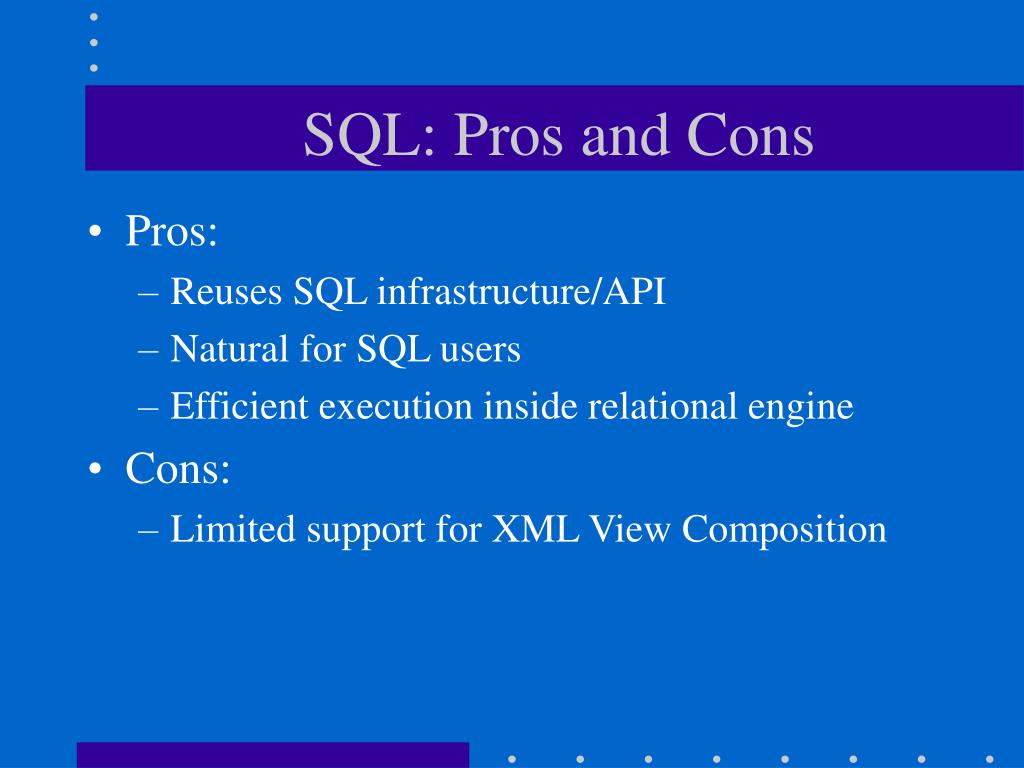 SQL: Pros and Cons

• Pros:
– Reuses SQL infrastructure/API
– Natural for SQL users
– Efficient execution inside relational engine
• Cons:
– Limited support for XML View Composition